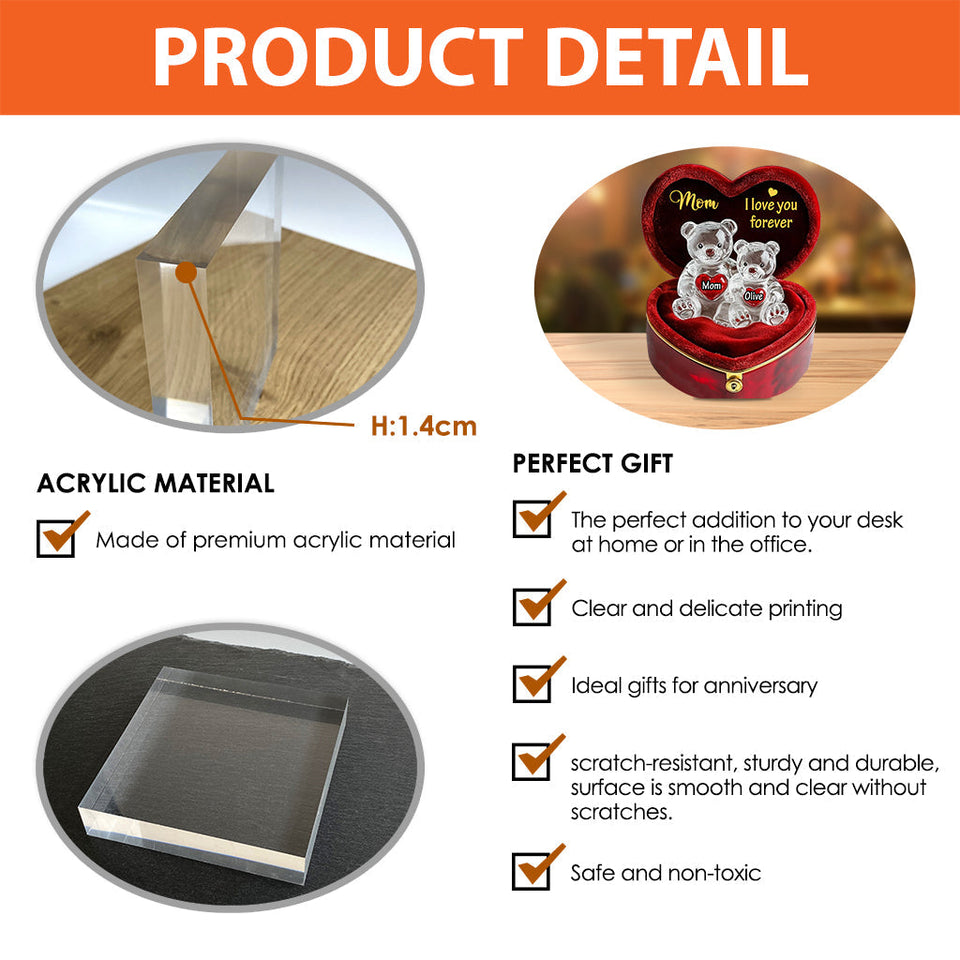 PRODUCT DETAIL

H:1.4cm

ACRYLIC MATERIAL

☑ Made of premium acrylic material

Mom
I love you forever
Mom
Olive

PERFECT GIFT

☑ The perfect addition to your desk at home or in the office.

☑ Clear and delicate printing

☑ Ideal gifts for anniversary

☑ scratch-resistant, sturdy and durable, surface is smooth and clear without scratches.

☑ Safe and non-toxic